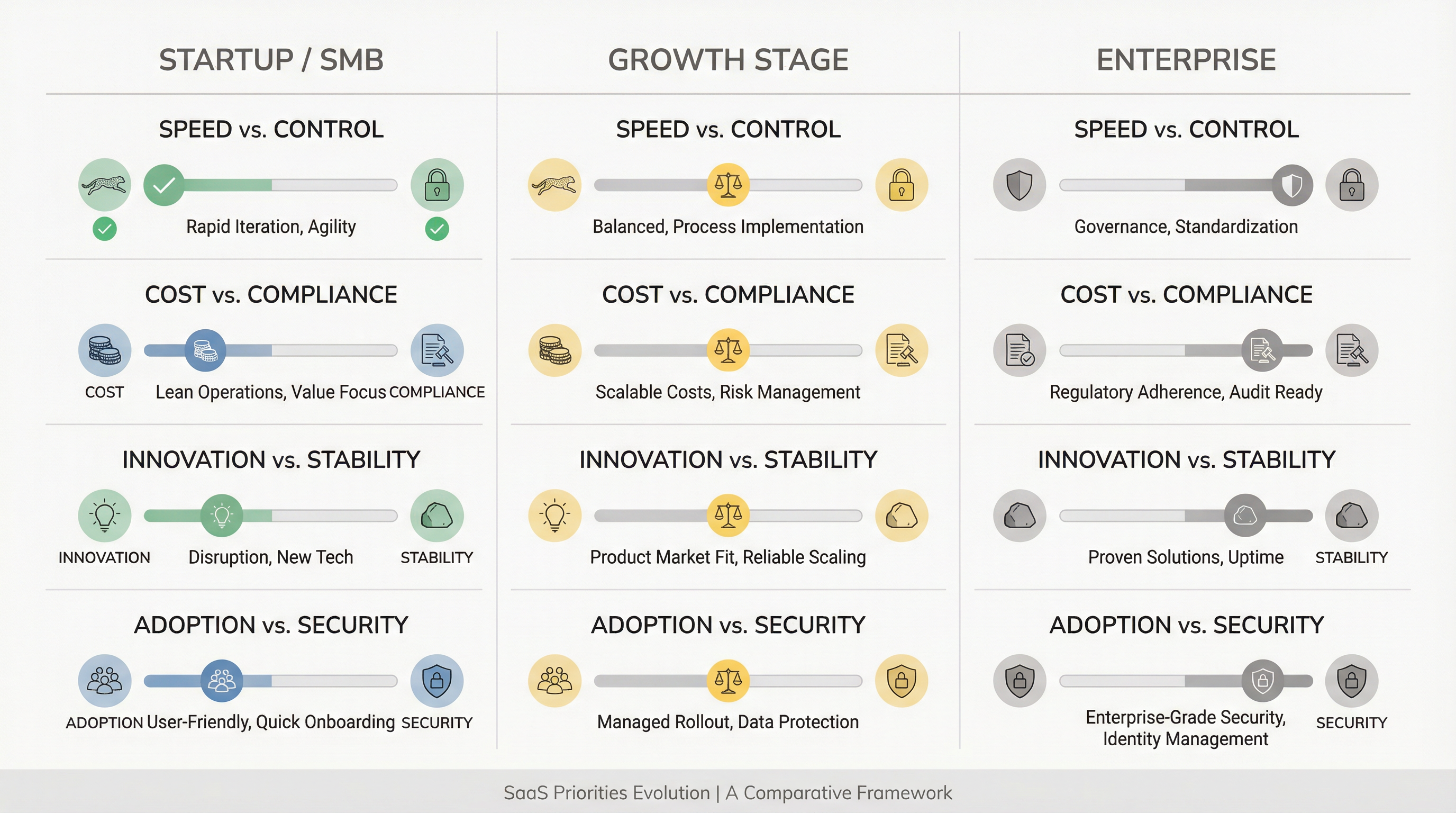 STARTUP / SMB

SPEED vs. CONTROL

Rapid Iteration, Agility

COST vs. COMPLIANCE

COST Lean Operations, Value Focus COMPLIANCE

INNOVATION vs. STABILITY

INNOVATION Disruption, New Tech STABILITY

ADOPTION vs. SECURITY

ADOPTION User-Friendly, Quick Onboarding SECURITY

GROWTH STAGE

SPEED vs. CONTROL

Balanced, Process Implementation

COST vs. COMPLIANCE

Scalable Costs, Risk Management

INNOVATION vs. STABILITY

Product Market Fit, Reliable Scaling

ADOPTION vs. SECURITY

Managed Rollout, Data Protection

ENTERPRISE

SPEED vs. CONTROL

Governance, Standardization

COST vs. COMPLIANCE

Regulatory Adherence, Audit Ready

INNOVATION vs. STABILITY

Proven Solutions, Uptime STABILITY

ADOPTION vs. SECURITY

Enterprise-Grade Security, Identity Management SECURITY

SaaS Priorities Evolution | A Comparative Framework